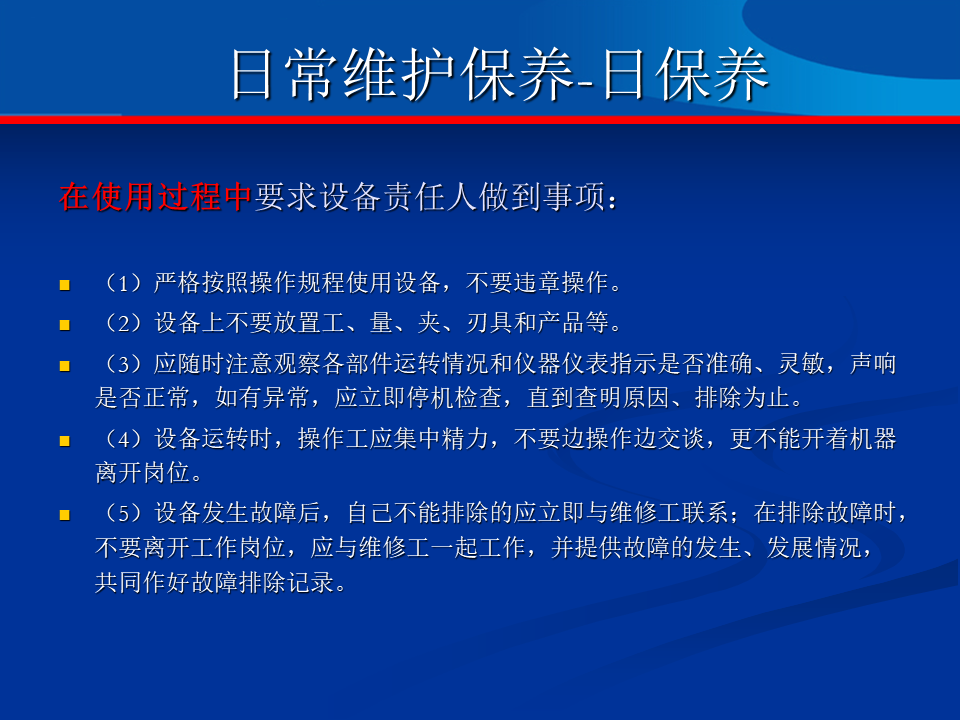 日常维护保养-日保养

在使用过程中要求设备责任人做到事项：

（1）严格按照操作规程使用设备，不要违章操作。

（2）设备上不要放置工、量、夹、刃具和产品等。

（3）应随时注意观察各部件运转情况和仪器仪表指示是否准确、灵敏，声响是否正常，如有异常，应立即停机检查，直到查明原因、排除为止。

（4）设备运转时，操作工应集中精力，不要边操作边交谈，更不能开着机器离开岗位。

（5）设备发生故障后，自己不能排除的应立即与维修工联系；在排除故障时，不要离开工作岗位，应与维修工一起工作，并提供故障的发生、发展情况，共同作好故障排除记录。